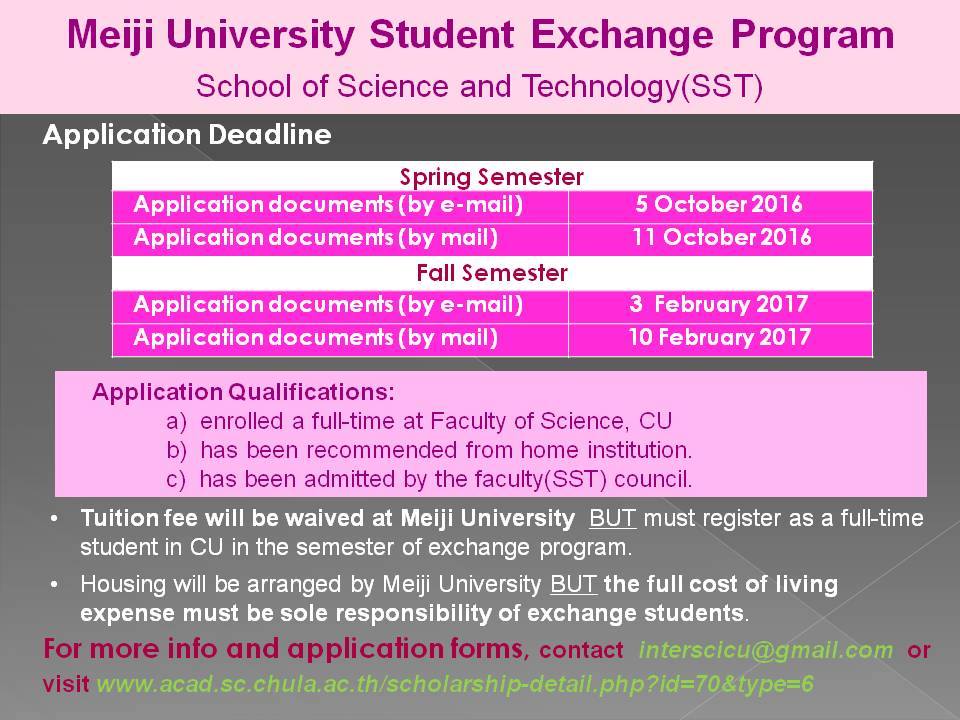 Meiji University Student Exchange Program
School of Science and Technology(SST)

Application Deadline

| Spring Semester | |
|---|---|
| Application documents (by e-mail) | 5 October 2016 |
| Application documents (by mail) | 11 October 2016 |
| Fall Semester | |
| Application documents (by e-mail) | 3 February 2017 |
| Application documents (by mail) | 10 February 2017 |

Application Qualifications:
a) enrolled a full-time at Faculty of Science, CU
b) has been recommended from home institution.
c) has been admitted by the faculty(SST) council.

• Tuition fee will be waived at Meiji University BUT must register as a full-time student in CU in the semester of exchange program.
• Housing will be arranged by Meiji University BUT the full cost of living expense must be sole responsibility of exchange students.

For more info and application forms, contact interscicu@gmail.com or visit www.acad.sc.chula.ac.th/scholarship-detail.php?id=70&type=6